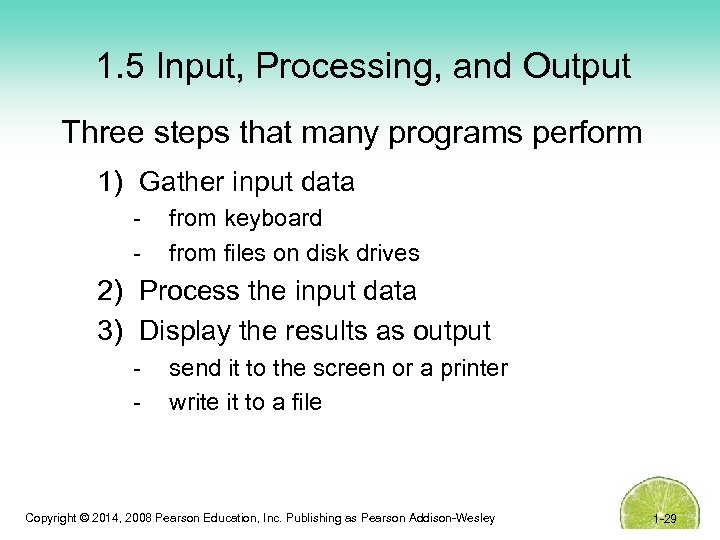 1.5 Input, Processing, and Output

Three steps that many programs perform

1) Gather input data

- from keyboard
- from files on disk drives

2) Process the input data

3) Display the results as output

- send it to the screen or a printer
- write it to a file

Copyright © 2014, 2008 Pearson Education, Inc. Publishing as Pearson Addison-Wesley

1-29